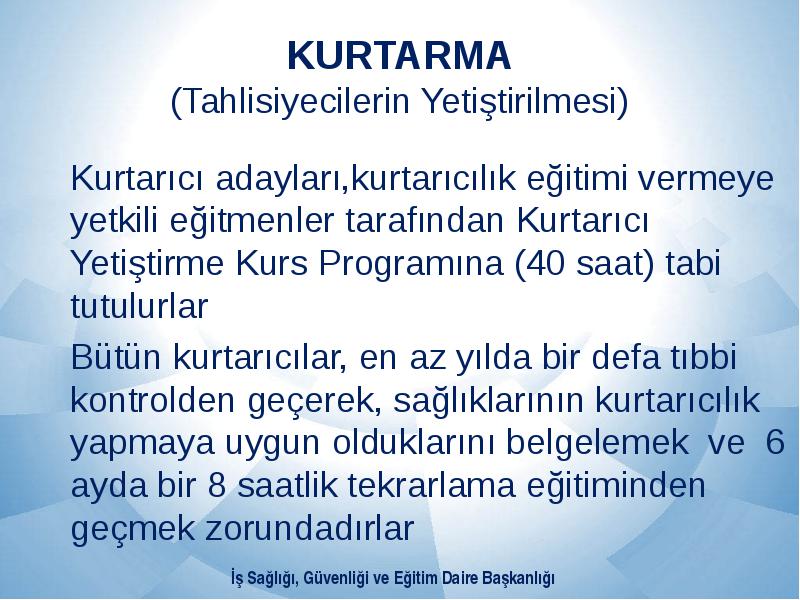 KURTARMA
(Tahlisiyecilerin Yetiştirilmesi)

Kurtarıcı adayları,kurtarıcılık eğitimi vermeye yetkili eğitmenler tarafından Kurtarıcı Yetiştirme Kurs Programına (40 saat) tabi tutulurlar

Bütün kurtarıcılar, en az yılda bir defa tıbbi kontrolden geçerek, sağlıklarının kurtarıcılık yapmaya uygun olduklarını belgelemek ve 6 ayda bir 8 saatlik tekrarlama eğitiminden geçmek zorundadırlar

İş Sağlığı, Güvenliği ve Eğitim Daire Başkanlığı